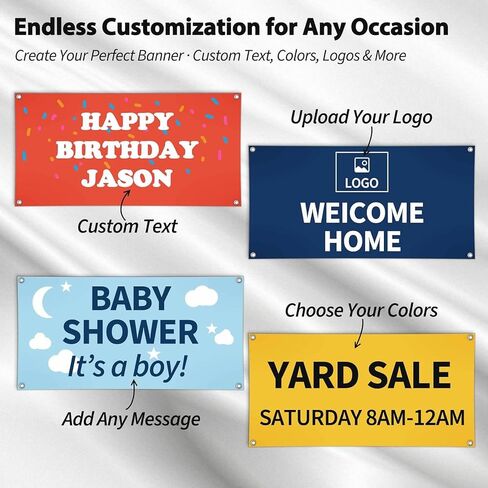 Endless Customization for Any Occasion

Create Your Perfect Banner · Custom Text, Colors, Logos & More

HAPPY BIRTHDAY JASON

Custom Text

Upload Your Logo

LOGO

WEICOME HOME

BABY SHOWER
It's a boy!

Add Any Message

Choose Your Colors

YARD SALE
SATURDAY 8AM-12AM